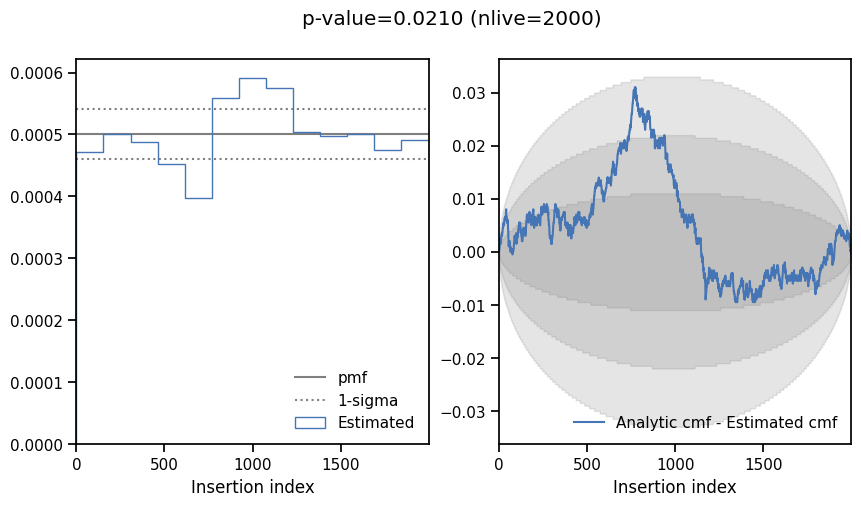 p-value=0.0210 (nlive=2000)

0.0006
0.0005
0.0004
0.0003
0.0002
0.0001
0.0000

pmf
1-sigma
Estimated

0
500
1000
1500
Insertion index

0.03
0.02
0.01
0.00
−0.01
−0.02
−0.03

Analytic cmf - Estimated cmf

0
500
1000
1500
Insertion index